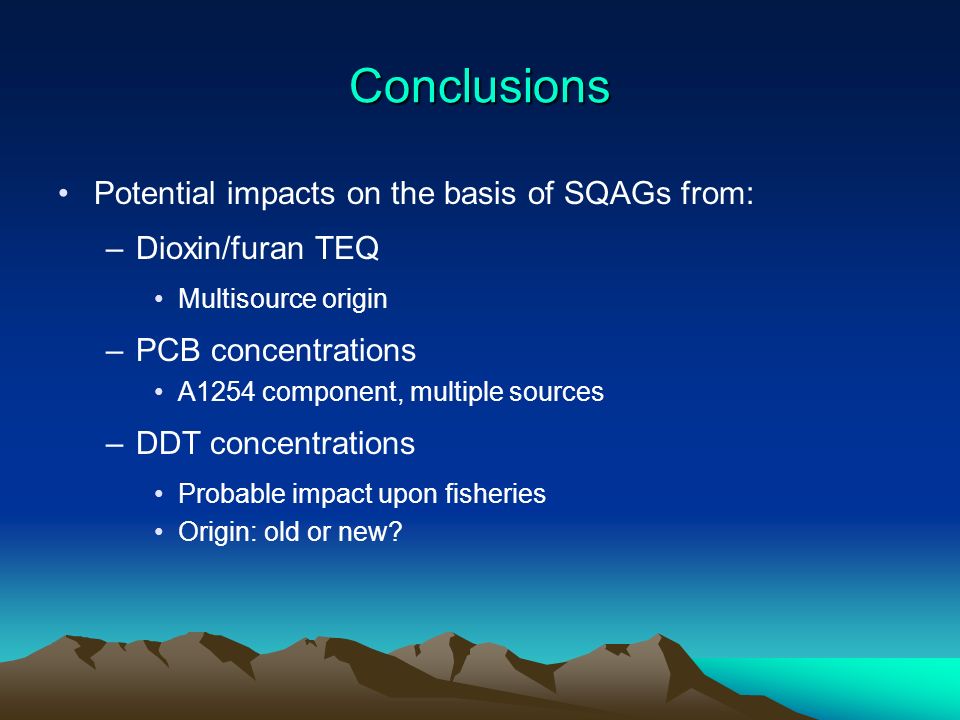 Conclusions

• Potential impacts on the basis of SQAGs from:

– Dioxin/furan TEQ

• Multisource origin

– PCB concentrations

• A1254 component, multiple sources

– DDT concentrations

• Probable impact upon fisheries
• Origin: old or new?